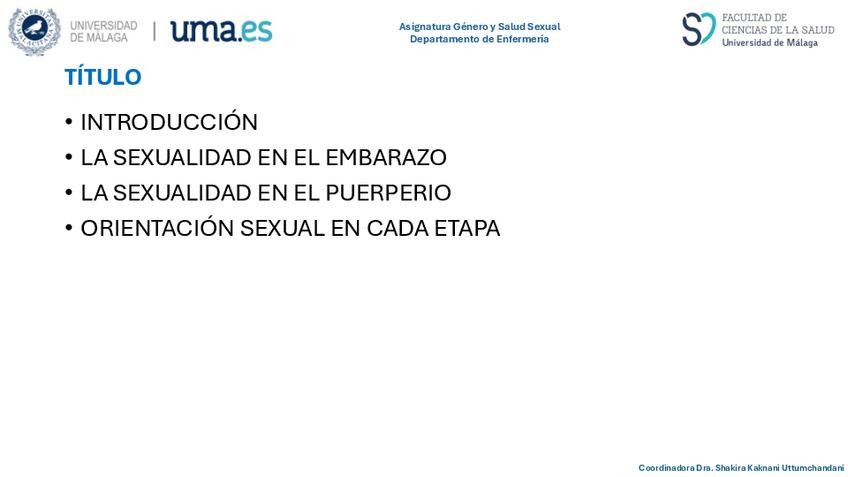 UNIVERSIDAD DE MÁLAGA | uma.es

Asignatura Género y Salud Sexual
Departamento de Enfermería

FACULTAD DE CIENCIAS DE LA SALUD
Universidad de Málaga

TÍTULO

• INTRODUCCIÓN
• LA SEXUALIDAD EN EL EMBARAZO
• LA SEXUALIDAD EN EL PUERPERIO
• ORIENTACIÓN SEXUAL EN CADA ETAPA

Coordinadora Dra. Shakira Kaknani Uttumchandani